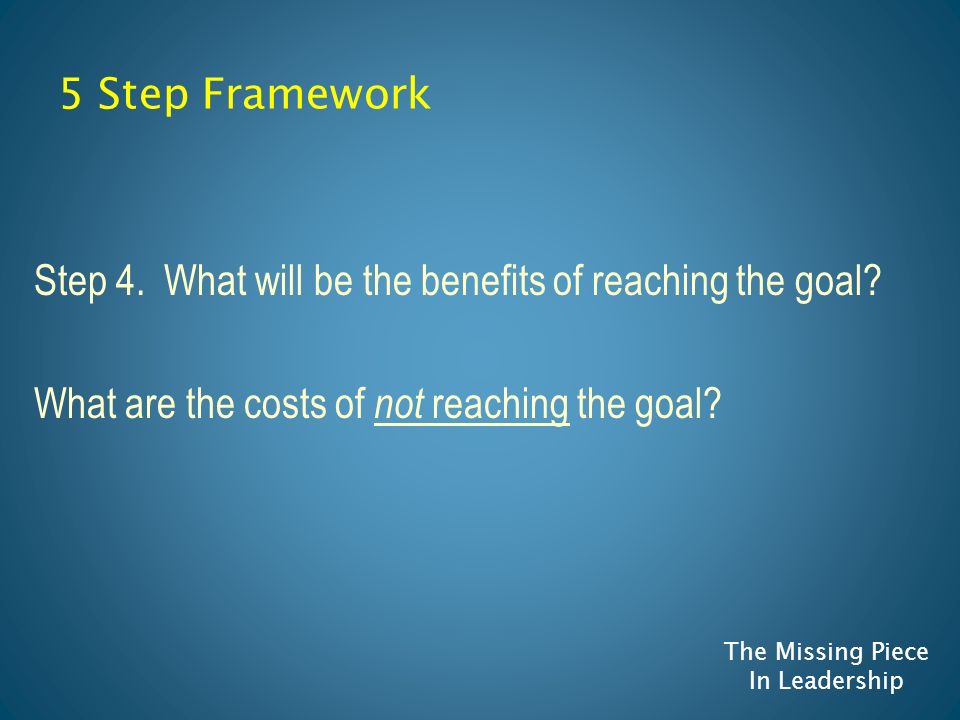 5 Step Framework

Step 4. What will be the benefits of reaching the goal?

What are the costs of not reaching the goal?

The Missing Piece
In Leadership